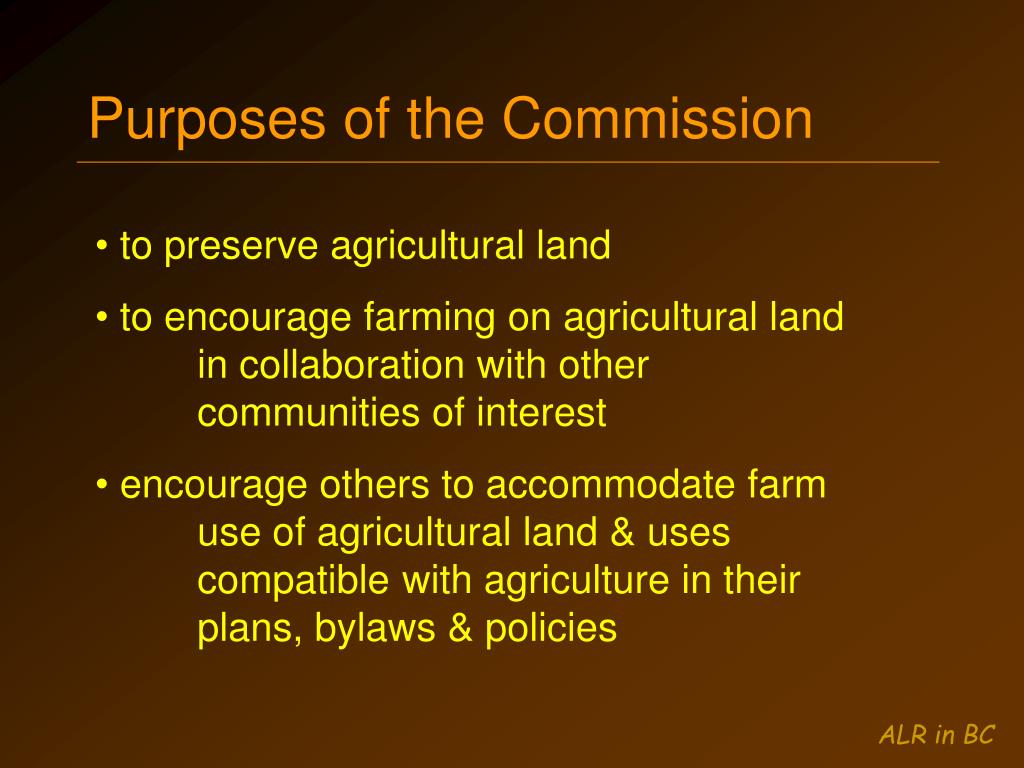 Purposes of the Commission

• to preserve agricultural land

• to encourage farming on agricultural land in collaboration with other communities of interest

• encourage others to accommodate farm use of agricultural land & uses compatible with agriculture in their plans, bylaws & policies

ALR in BC